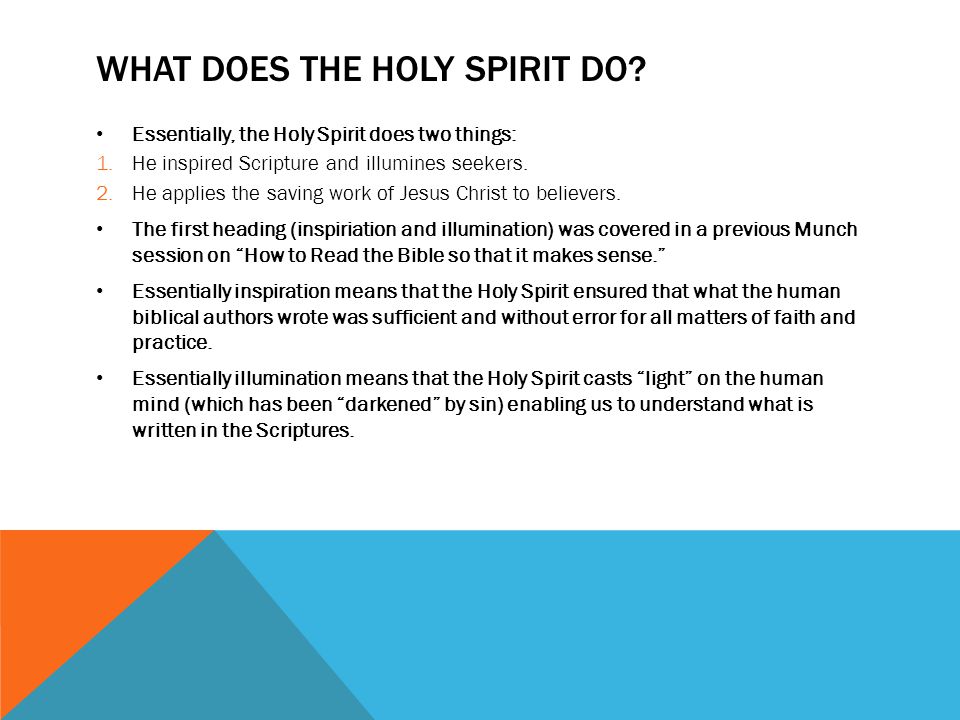 WHAT DOES THE HOLY SPIRIT DO?

• Essentially, the Holy Spirit does two things:
1. He inspired Scripture and illumines seekers.
2. He applies the saving work of Jesus Christ to believers.

• The first heading (inspiriation and illumination) was covered in a previous Munch session on "How to Read the Bible so that it makes sense."

• Essentially inspiration means that the Holy Spirit ensured that what the human biblical authors wrote was sufficient and without error for all matters of faith and practice.

• Essentially illumination means that the Holy Spirit casts "light" on the human mind (which has been "darkened" by sin) enabling us to understand what is written in the Scriptures.